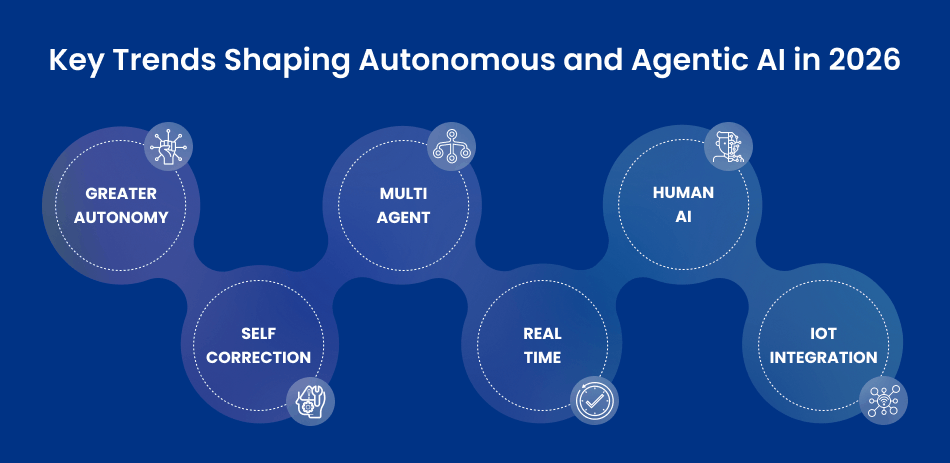 Key Trends Shaping Autonomous and Agentic AI in 2026

GREATER AUTONOMY

SELF CORRECTION

MULTI AGENT

REAL TIME

HUMAN AI

IOT INTEGRATION